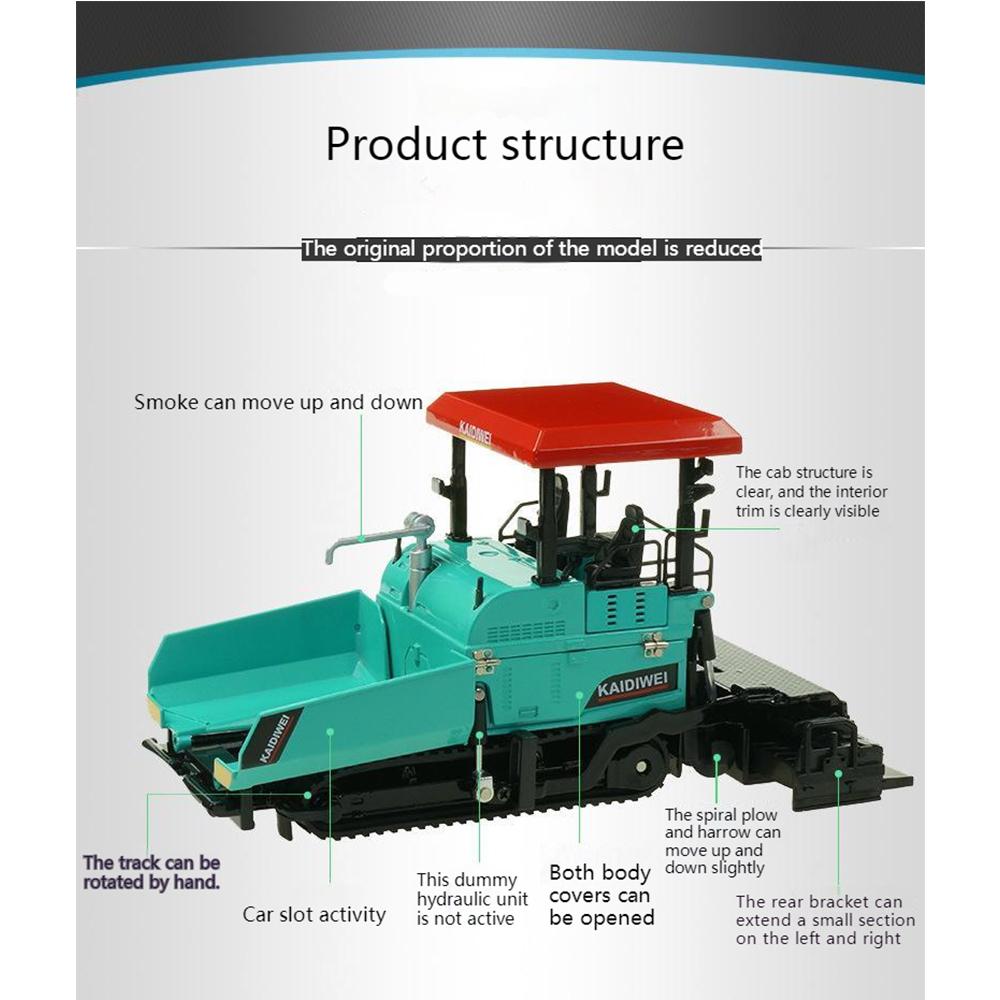 Product structure

The original proportion of the model is reduced

Smoke can move up and down

KAIDIWEI

The cab structure is clear, and the interior trim is clearly visible

KAIDIWEI

KAIDIWEI

The track can be rotated by hand.

Car slot activity

This dummy hydraulic unit is not active

Both body covers can be opened

The spiral plow and harrow can move up and down slightly

The rear bracket can extend a small section on the left and right